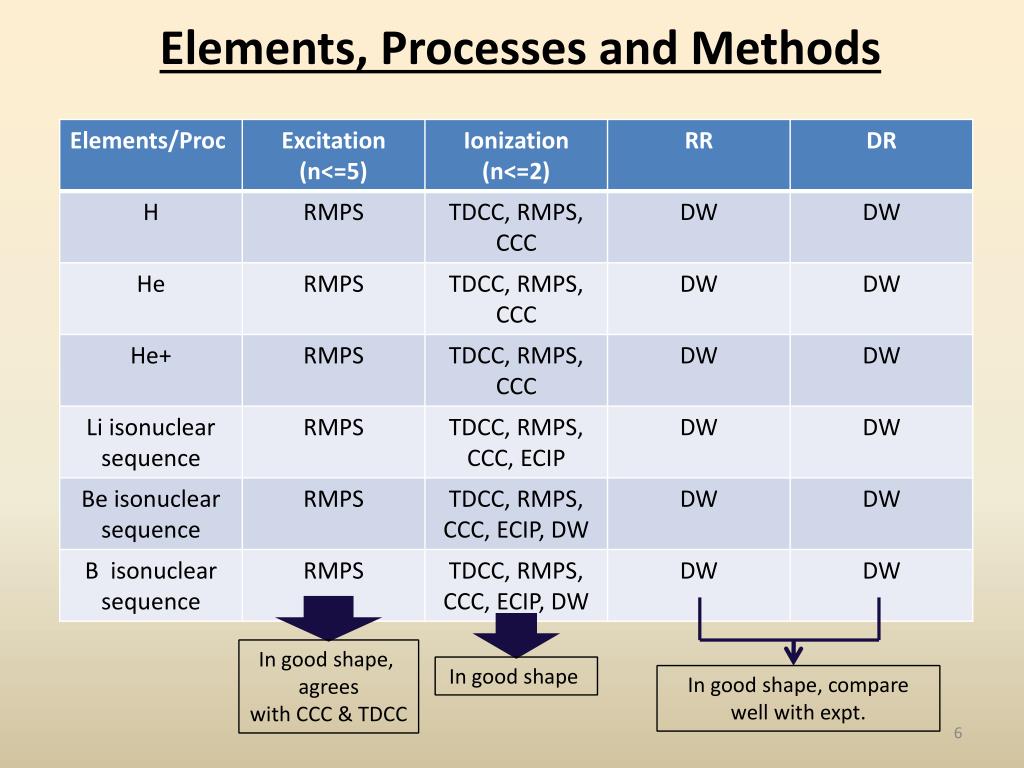 Elements, Processes and Methods

| Elements/Proc | Excitation (n<=5) | Ionization (n<=2) | RR | DR |
|---|---|---|---|---|
| H | RMPS | TDCC, RMPS, CCC | DW | DW |
| He | RMPS | TDCC, RMPS, CCC | DW | DW |
| He+ | RMPS | TDCC, RMPS, CCC | DW | DW |
| Li isonuclear sequence | RMPS | TDCC, RMPS, CCC, ECIP | DW | DW |
| Be isonuclear sequence | RMPS | TDCC, RMPS, CCC, ECIP, DW | DW | DW |
| B isonuclear sequence | RMPS | TDCC, RMPS, CCC, ECIP, DW | DW | DW |

In good shape, agrees with CCC & TDCC

In good shape

In good shape, compare well with expt.

6